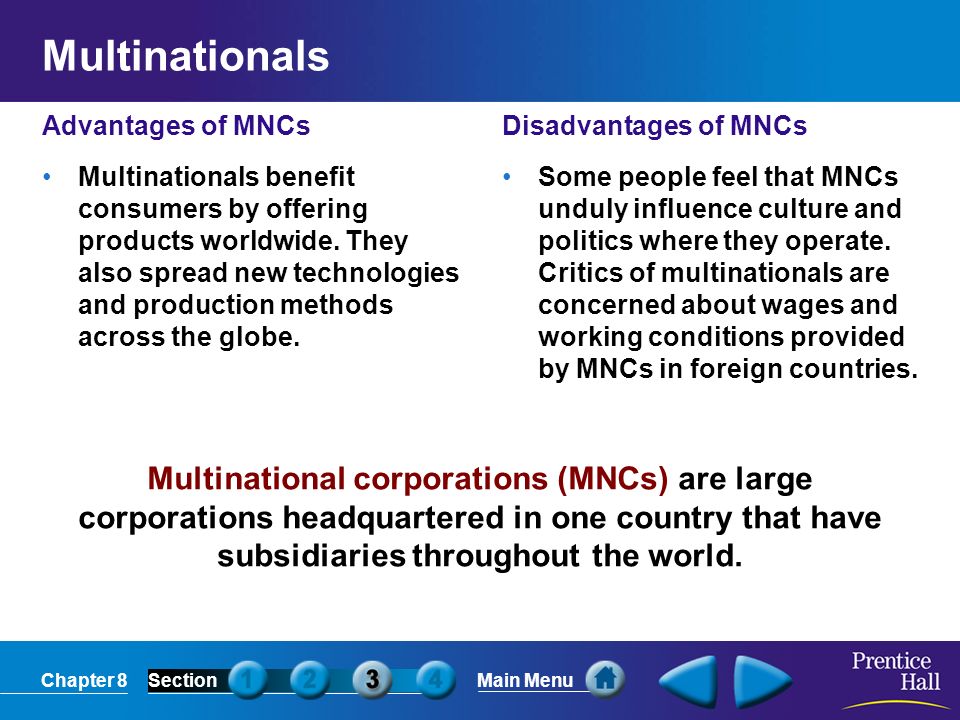 Multinationals

Advantages of MNCs

• Multinationals benefit consumers by offering products worldwide. They also spread new technologies and production methods across the globe.

Disadvantages of MNCs

• Some people feel that MNCs unduly influence culture and politics where they operate. Critics of multinationals are concerned about wages and working conditions provided by MNCs in foreign countries.

Multinational corporations (MNCs) are large corporations headquartered in one country that have subsidiaries throughout the world.

Chapter 8 Section 1 2 3 4 Main Menu

Prentice Hall